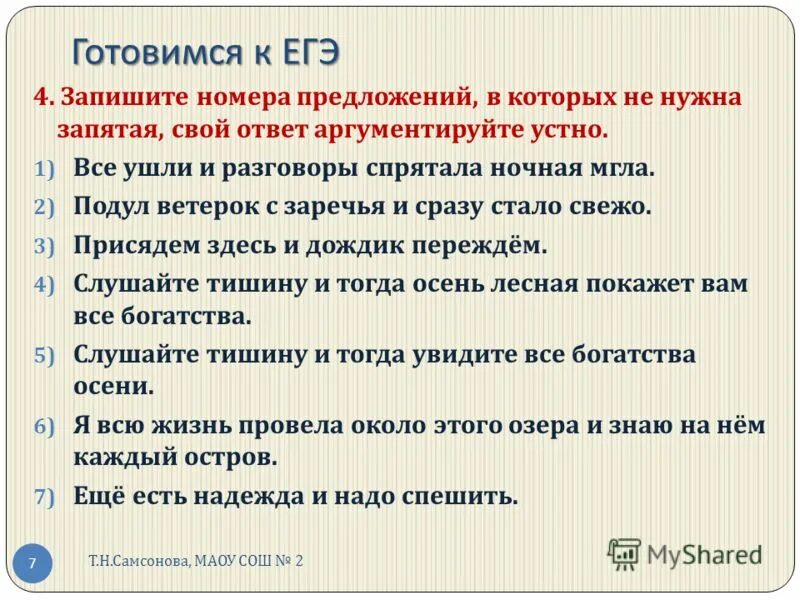 Готовимся к ЕГЭ

4. Запишите номера предложений, в которых не нужна запятая, свой ответ аргументируйте устно.

1) Все ушли и разговоры спрятала ночная мгла.
2) Подул ветерок с заречья и сразу стало свежо.
3) Присядем здесь и дождик переждём.
4) Слушайте тишину и тогда осень лесная покажет вам все богатства.
5) Слушайте тишину и тогда увидите все богатства осени.
6) Я всю жизнь провела около этого озера и знаю на нём каждый остров.
7) Ещё есть надежда и надо спешить.

7

Т.Н.Самсонова, МАОУ СОШ № 2

MyShared